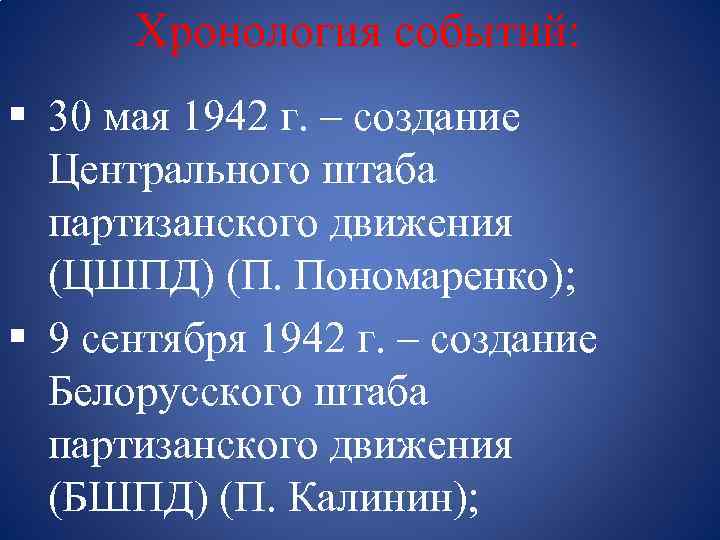 Хронология событий:

▪ 30 мая 1942 г. – создание Центрального штаба партизанского движения (ЦШПД) (П. Пономаренко);

▪ 9 сентября 1942 г. – создание Белорусского штаба партизанского движения (БШПД) (П. Калинин);